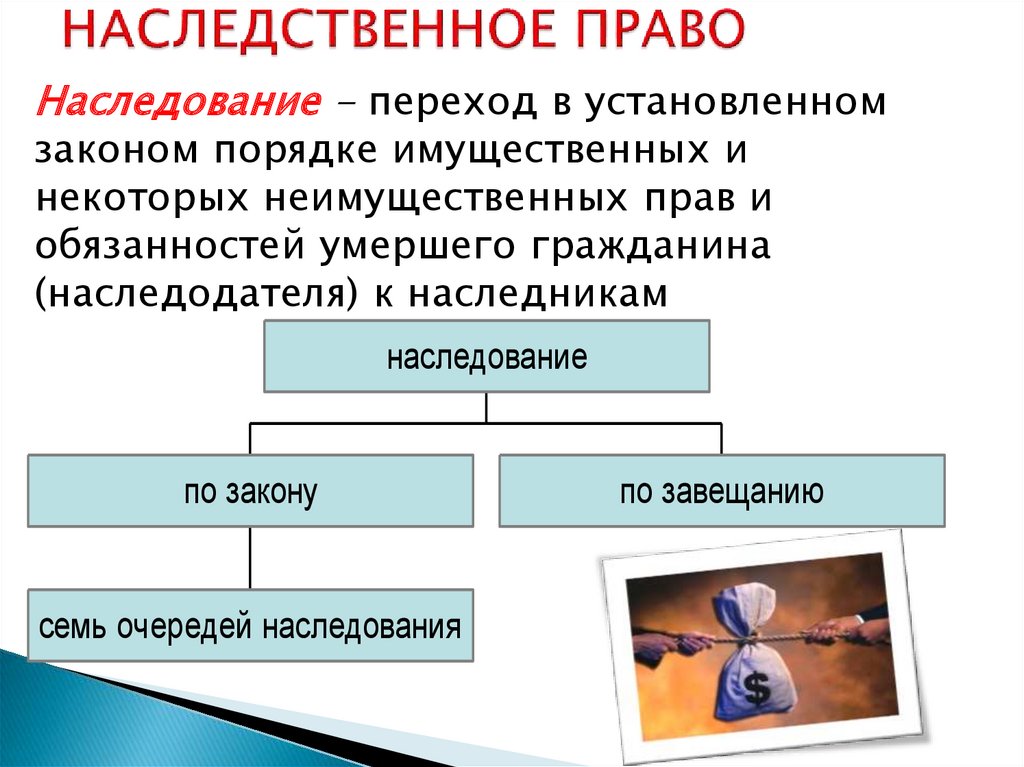 НАСЛЕДСТВЕННОЕ ПРАВО

Наследование – переход в установленном законом порядке имущественных и некоторых неимущественных прав и обязанностей умершего гражданина (наследодателя) к наследникам

наследование

по закону

по завещанию

семь очередей наследования

$